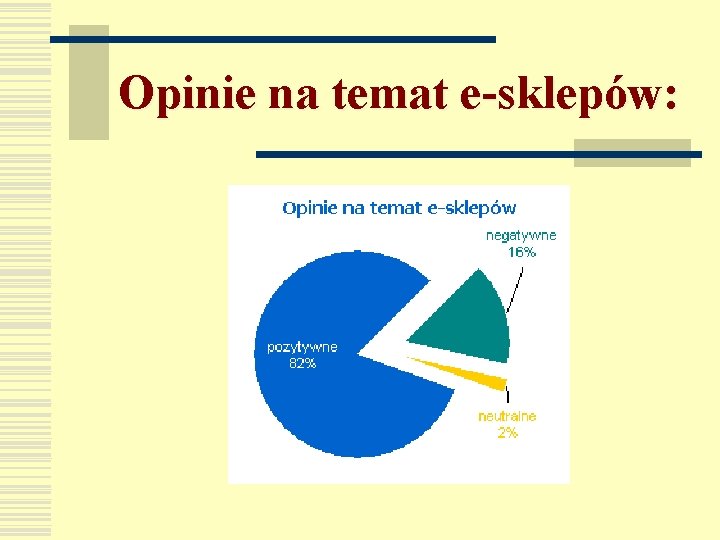 Opinie na temat e-sklepów:

Opinie na temat e-sklepów

negatywne
16%

pozytywne
82%

neutralne
2%